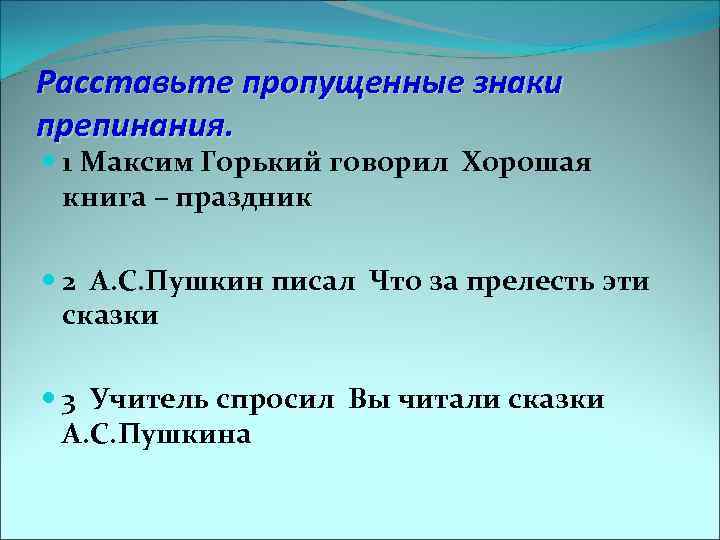 Расставьте пропущенные знаки препинания.

1 Максим Горький говорил Хорошая книга – праздник

2 А.С.Пушкин писал Что за прелесть эти сказки

3 Учитель спросил Вы читали сказки А.С.Пушкина